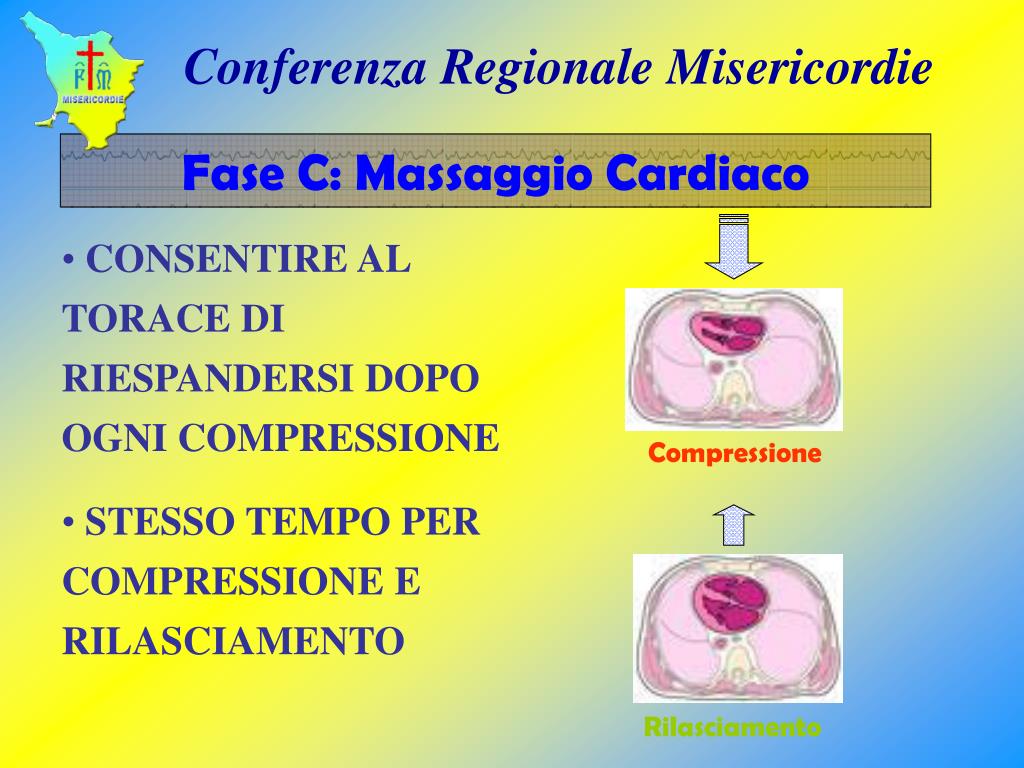 FM
MISERICORDIE

Conferenza Regionale Misericordie

Fase C: Massaggio Cardiaco

• CONSENTIRE AL TORACE DI RIESPANDERSI DOPO OGNI COMPRESSIONE

• STESSO TEMPO PER COMPRESSIONE E RILASCIAMENTO

Compressione

Rilasciamento